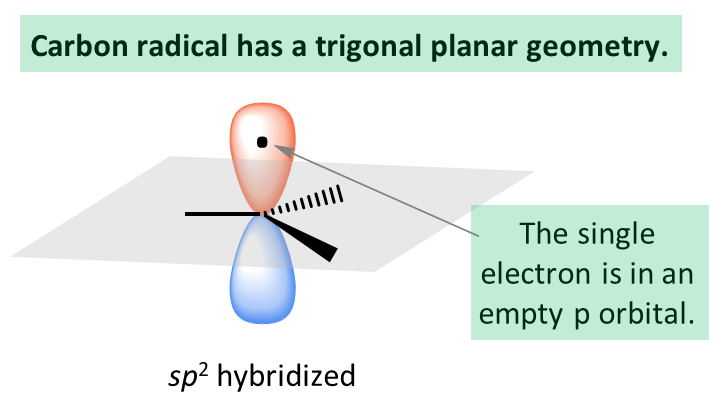 Carbon radical has a trigonal planar geometry.

The single electron is in an empty p orbital.

$sp^2$ hybridized